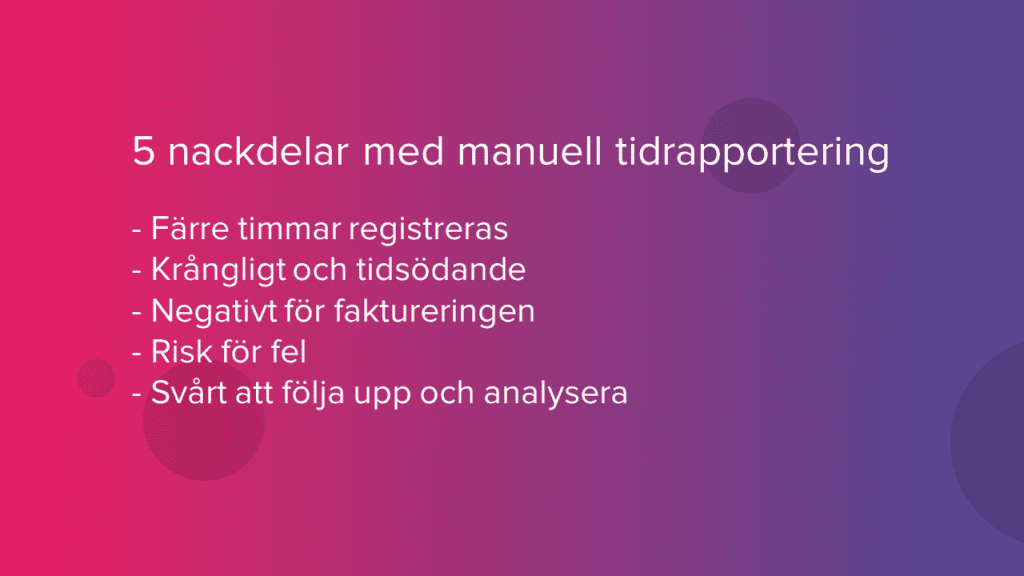 5 nackdelar med manuell tidrapportering

- Färre timmar registreras
- Krångligt och tidsödande
- Negativt för faktureringen
- Risk för fel
- Svårt att följa upp och analysera